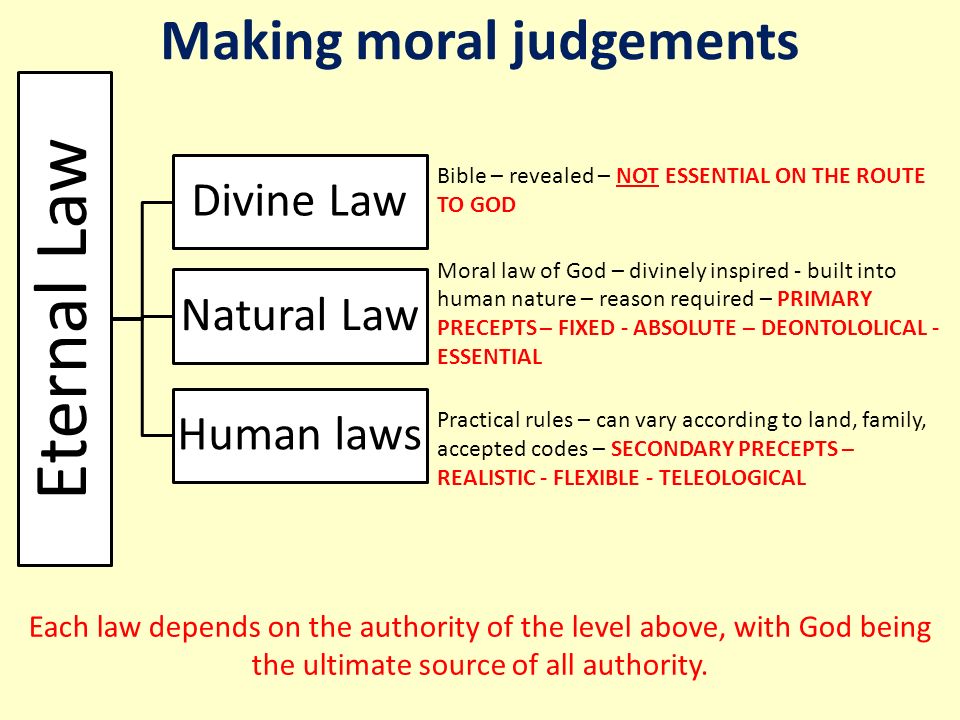 Making moral judgements

Eternal Law

Divine Law

Bible – revealed – NOT ESSENTIAL ON THE ROUTE TO GOD

Natural Law

Moral law of God – divinely inspired - built into human nature – reason required – PRIMARY PRECEPTS – FIXED - ABSOLUTE – DEONTOLOLICAL - ESSENTIAL

Human laws

Practical rules – can vary according to land, family, accepted codes – SECONDARY PRECEPTS – REALISTIC - FLEXIBLE - TELEOLOGICAL

Each law depends on the authority of the level above, with God being the ultimate source of all authority.